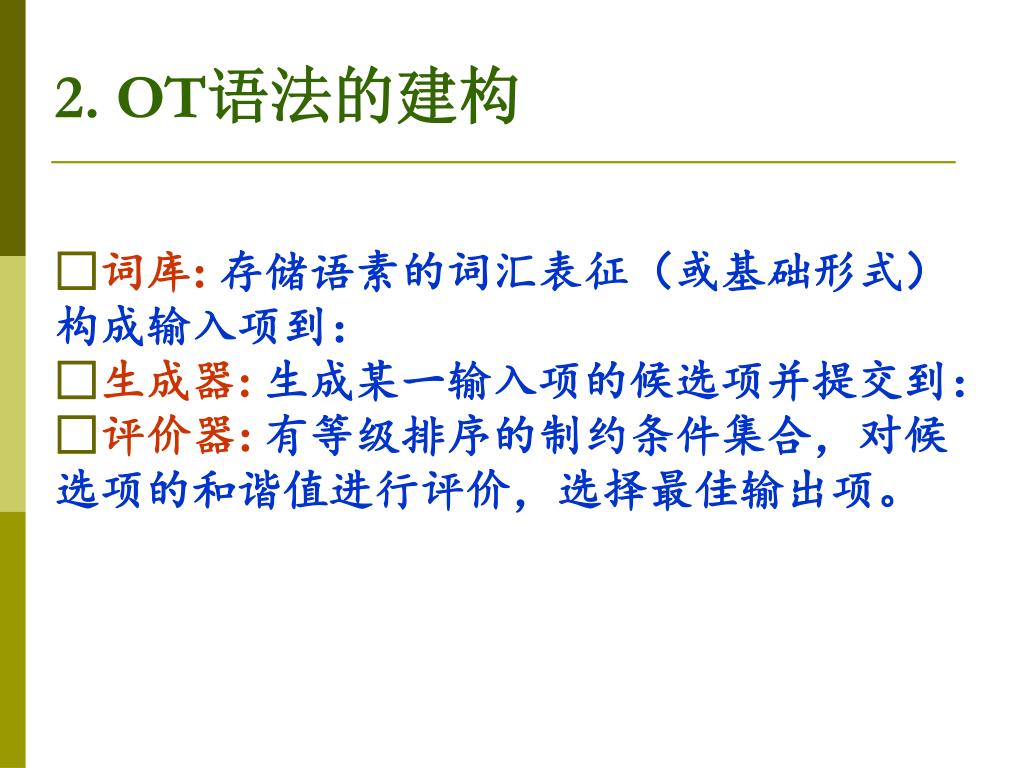 2. OT语法的建构

□词库: 存储语素的词汇表征（或基础形式）构成输入项到：
□生成器: 生成某一输入项的候选项并提交到：
□评价器: 有等级排序的制约条件集合，对候选项的和谐值进行评价，选择最佳输出项。